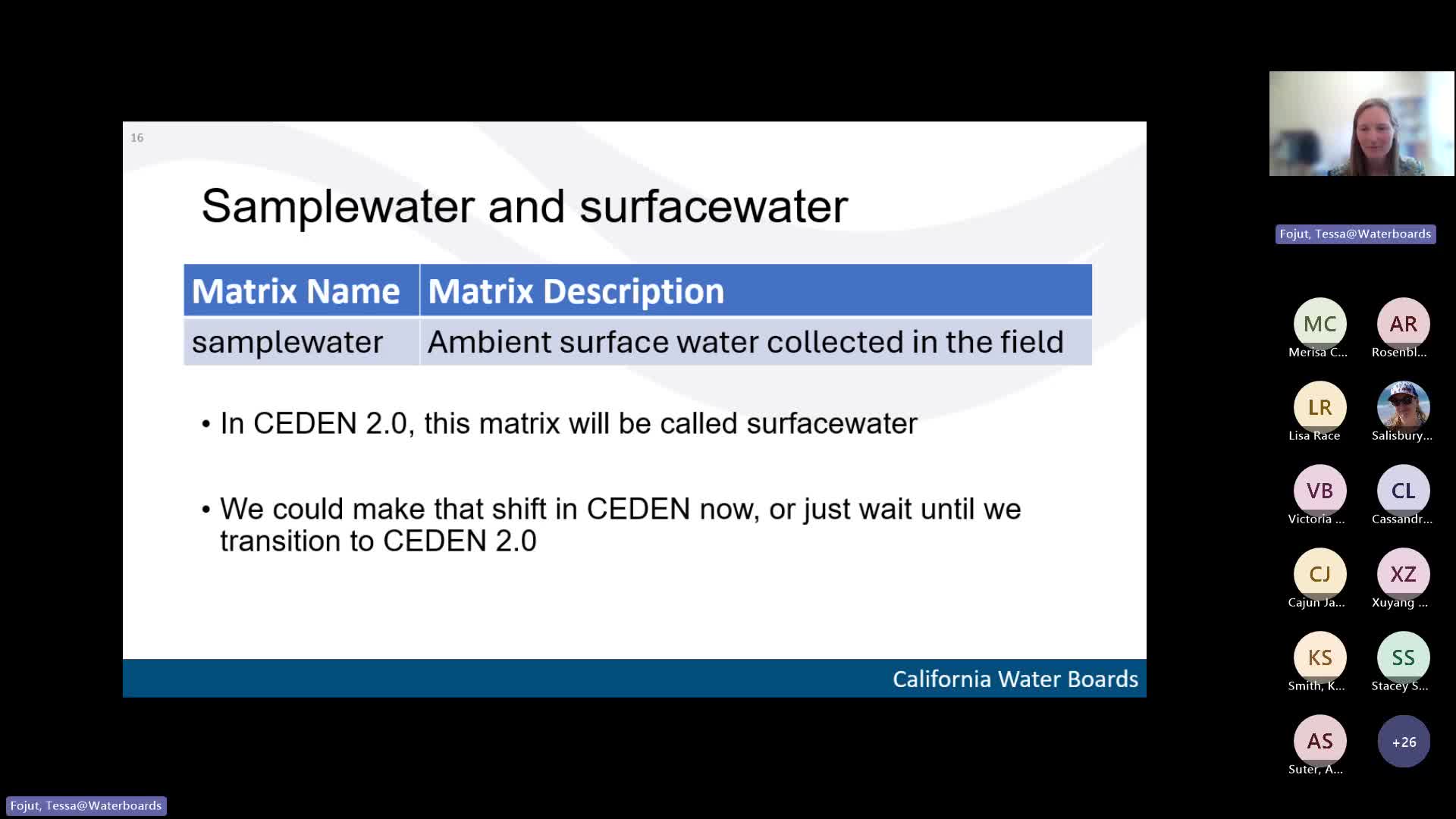 16

Samplewater and surfacewater

| Matrix Name | Matrix Description |
|---|---|
| samplewater | Ambient surface water collected in the field |

• In CEDEN 2.0, this matrix will be called surfacewater

• We could make that shift in CEDEN now, or just wait until we transition to CEDEN 2.0

California Water Boards

Fojut, Tessa@Waterboards

MC
Merisa C...

AR
Rosenbl...

LR
Lisa Race

Salisbury...

VB
Victoria ...

CL
Cassandr...

CJ
Cajun Ja...

XZ
Xuyang ...

KS
Smith, K...

SS
Stacey S...

AS
Suter, A...

+26

Fojut, Tessa@Waterboards